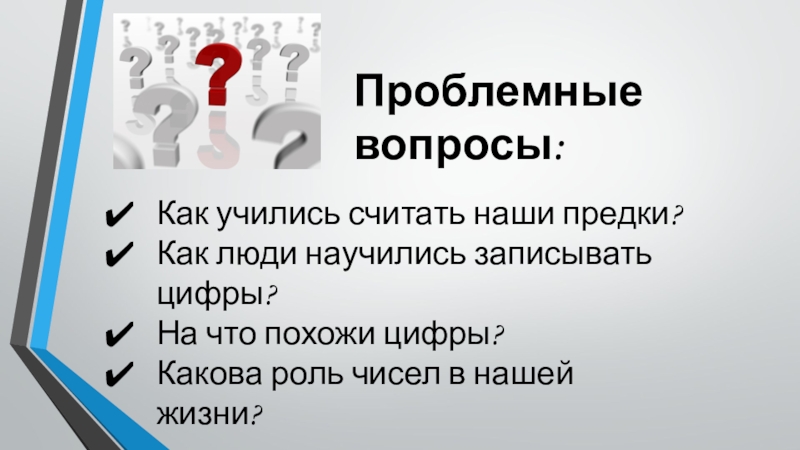 Проблемные вопросы:

✔ Как учились считать наши предки?
✔ Как люди научились записывать цифры?
✔ На что похожи цифры?
✔ Какова роль чисел в нашей жизни?